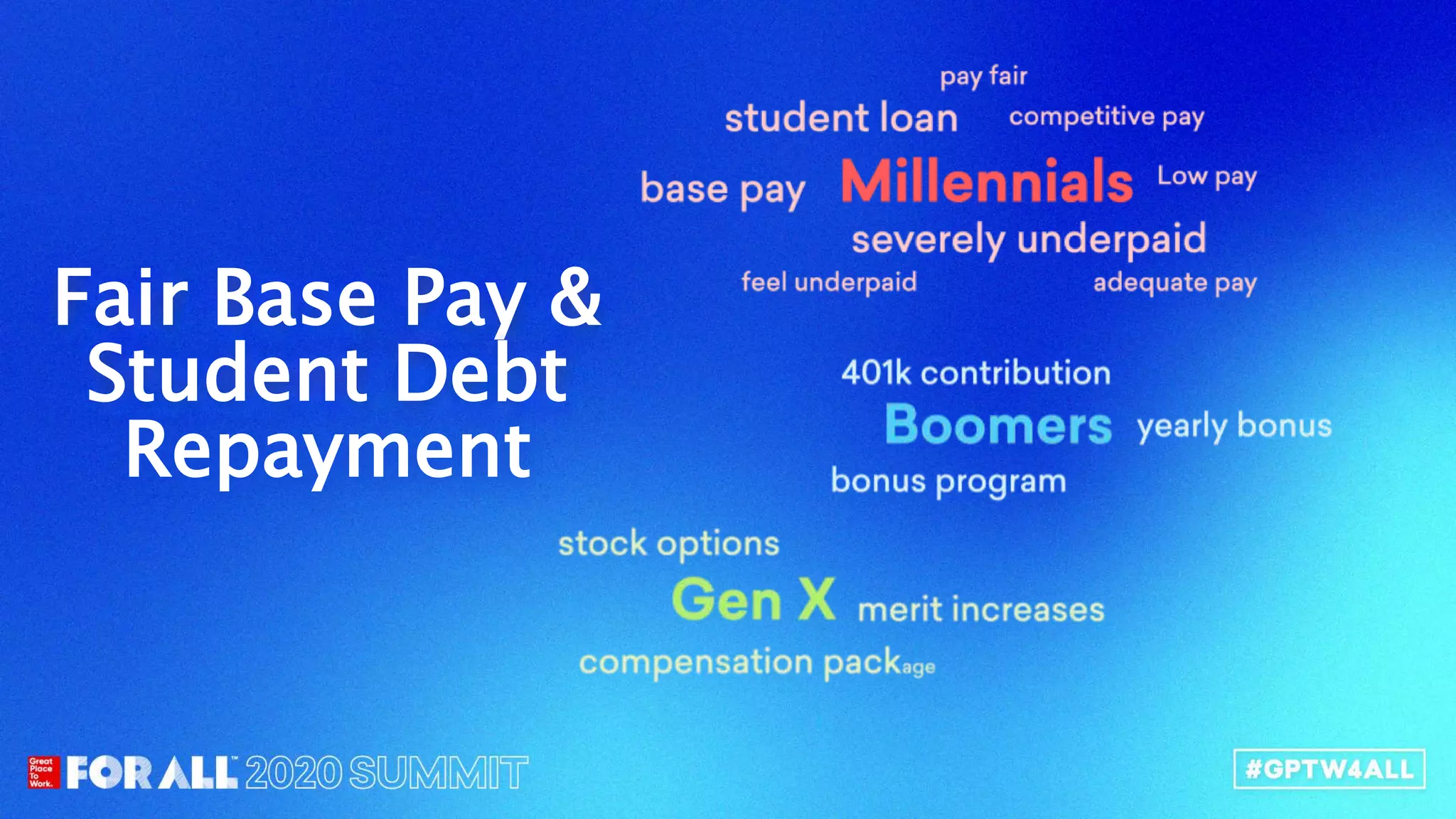 Fair Base Pay & Student Debt Repayment

pay fair
student loan competitive pay
base pay Millennials Low pay
severely underpaid
feel underpaid adequate pay

401k contribution
Boomers yearly bonus
bonus program

stock options
Gen X merit increases
compensation package

Great Place To Work. FOR ALL™ 2020 SUMMIT

#GPTW4ALL